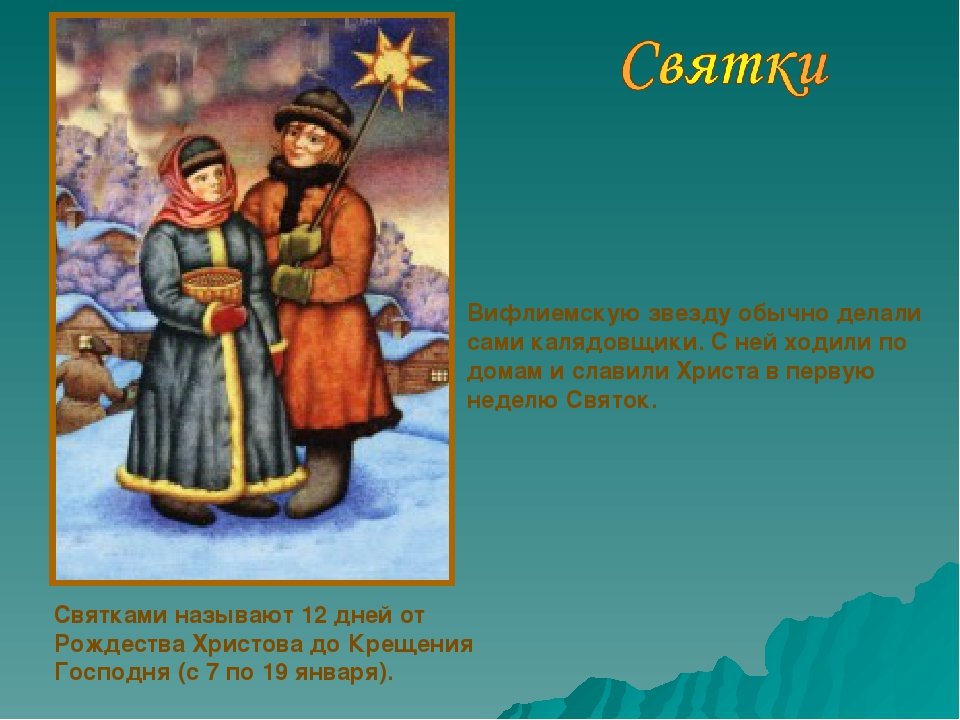 Святки

Вифлиемскую звезду обычно делали сами калядовщики. С ней ходили по домам и славили Христа в первую неделю Святок.

Святками называют 12 дней от Рождества Христова до Крещения Господня (с 7 по 19 января).